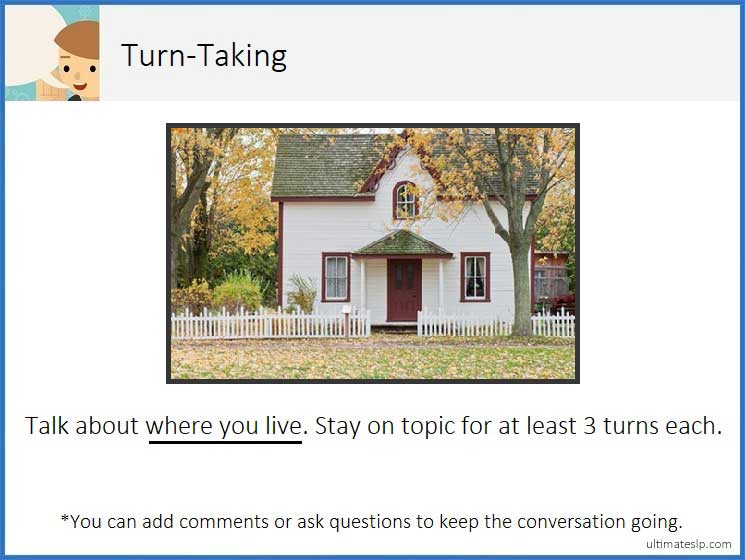 Turn-Taking

Talk about where you live. Stay on topic for at least 3 turns each.

*You can add comments or ask questions to keep the conversation going.

ultimateslp.com